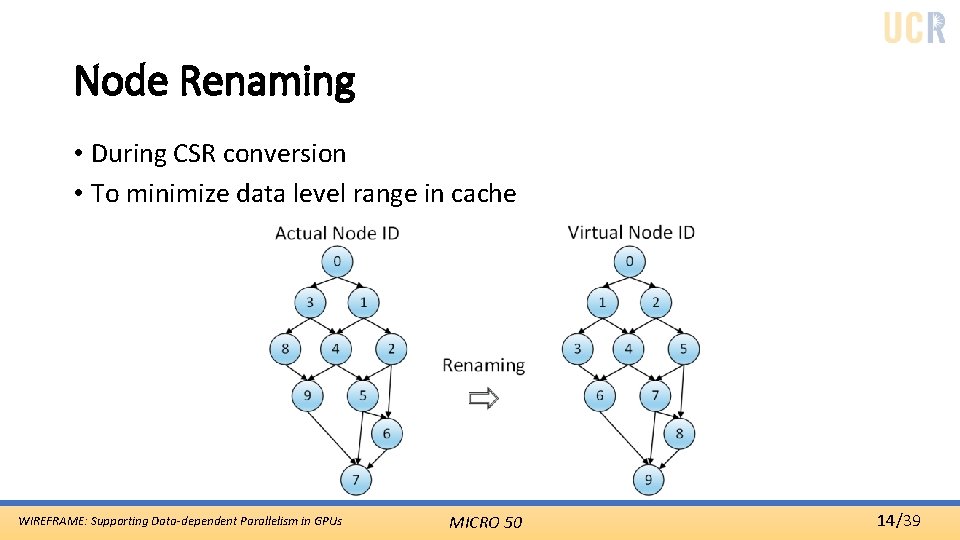 UCR

Node Renaming

• During CSR conversion
• To minimize data level range in cache

Actual Node ID

0
3 1
8 4 2
9 5
6
7

Renaming

Virtual Node ID

0
1 2
3 4 5
6 7
8
9

WIREFRAME: Supporting Data-dependent Parallelism in GPUs

MICRO 50

14/39